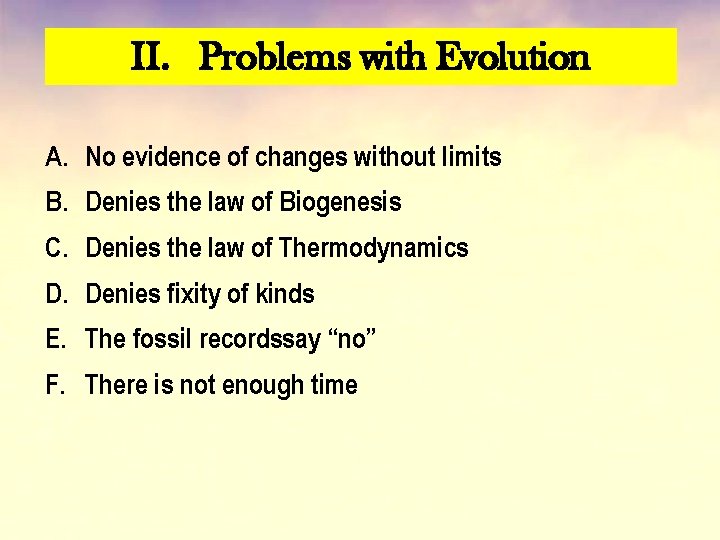 II. Problems with Evolution

A. No evidence of changes without limits
B. Denies the law of Biogenesis
C. Denies the law of Thermodynamics
D. Denies fixity of kinds
E. The fossil recordssay “no”
F. There is not enough time